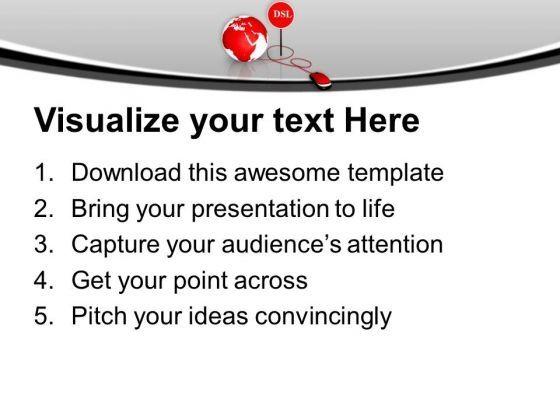 DSL

Visualize your text Here

1. Download this awesome template
2. Bring your presentation to life
3. Capture your audience’s attention
4. Get your point across
5. Pitch your ideas convincingly